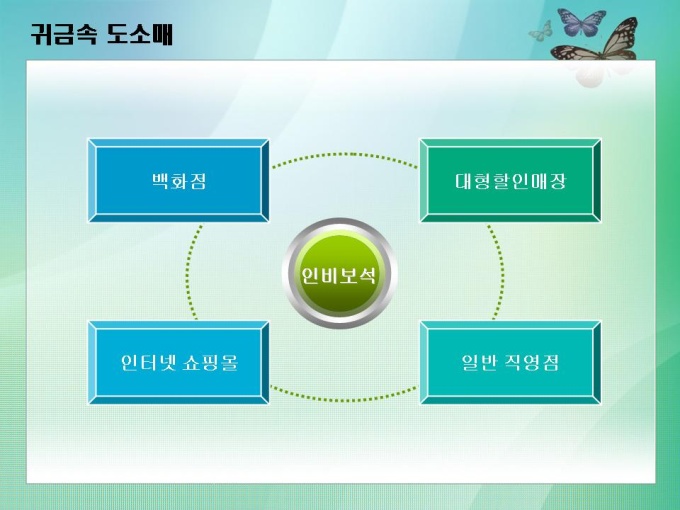 귀금속 도소매

백화점

대형할인매장

인비보석

인터넷 쇼핑몰

일반 직영점